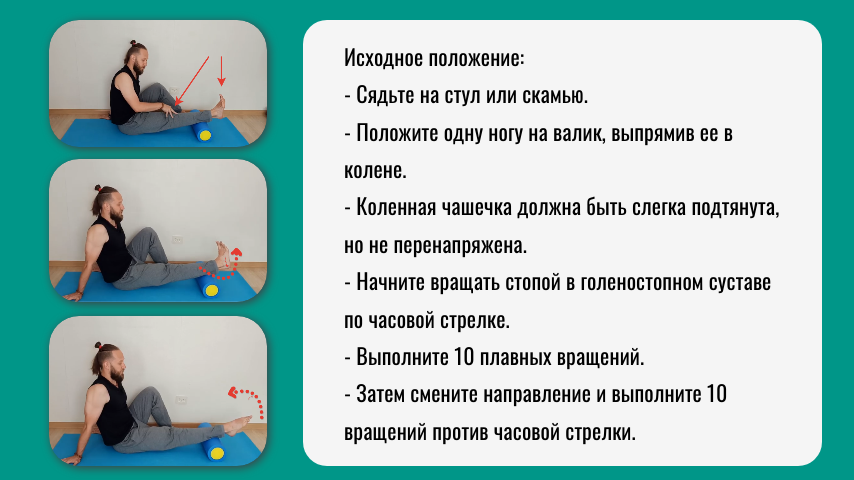 Исходное положение:
- Сядьте на стул или скамью.
- Положите одну ногу на валик, выпрямив ее в колене.
- Коленная чашечка должна быть слегка подтянута, но не перенапряжена.
- Начните вращать стопой в голеностопном суставе по часовой стрелке.
- Выполните 10 плавных вращений.
- Затем смените направление и выполните 10 вращений против часовой стрелки.